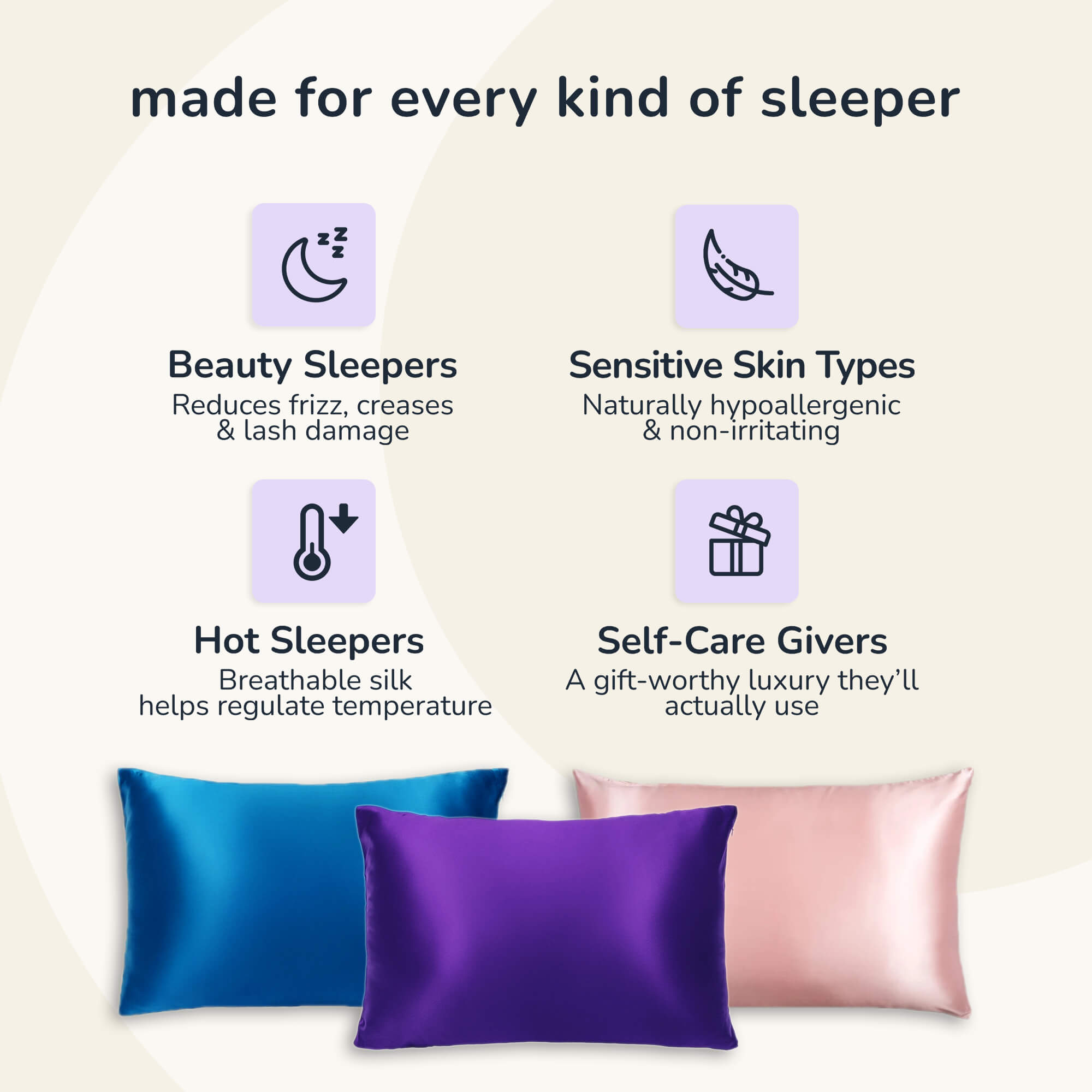 made for every kind of sleeper

Beauty Sleepers
Reduces frizz, creases & lash damage

Sensitive Skin Types
Naturally hypoallergenic & non-irritating

Hot Sleepers
Breathable silk helps regulate temperature

Self-Care Givers
A gift-worthy luxury they'll actually use